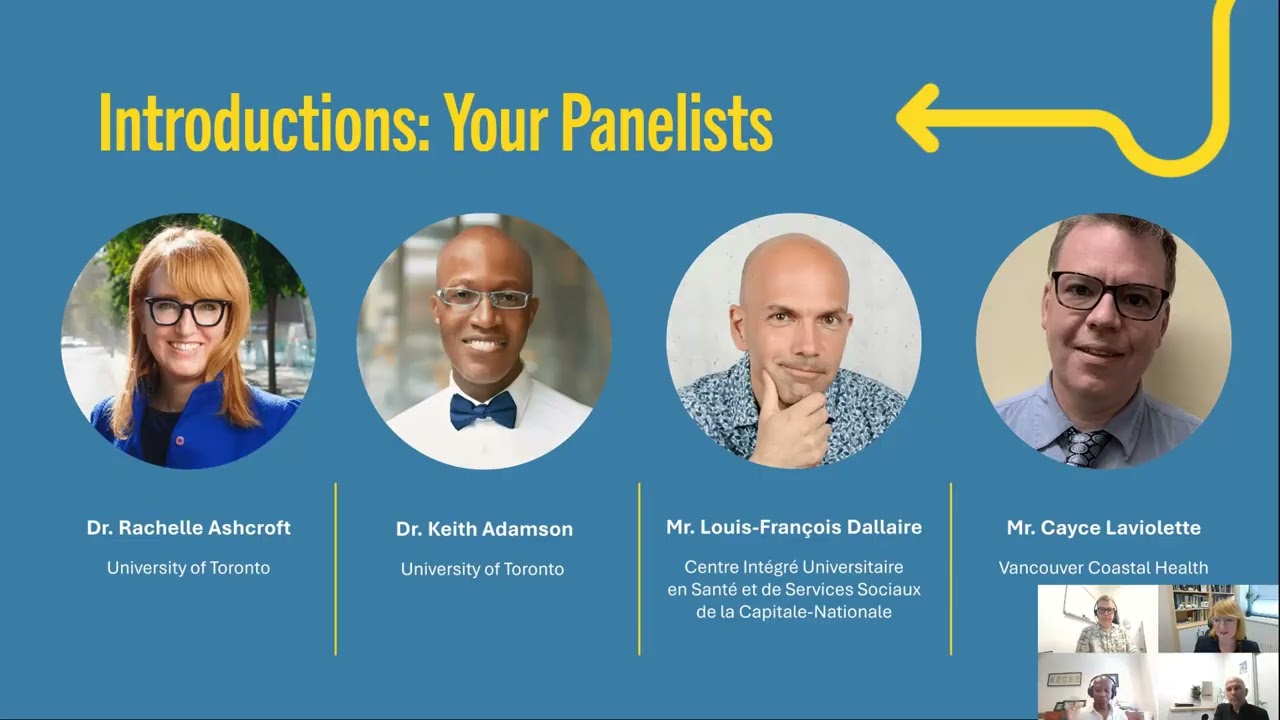 Introductions: Your Panelists

Dr. Rachelle Ashcroft
University of Toronto

Dr. Keith Adamson
University of Toronto

Mr. Louis-François Dallaire
Centre Intégré Universitaire en Santé et de Services Sociaux de la Capitale-Nationale

Mr. Cayce Laviolette
Vancouver Coastal Health